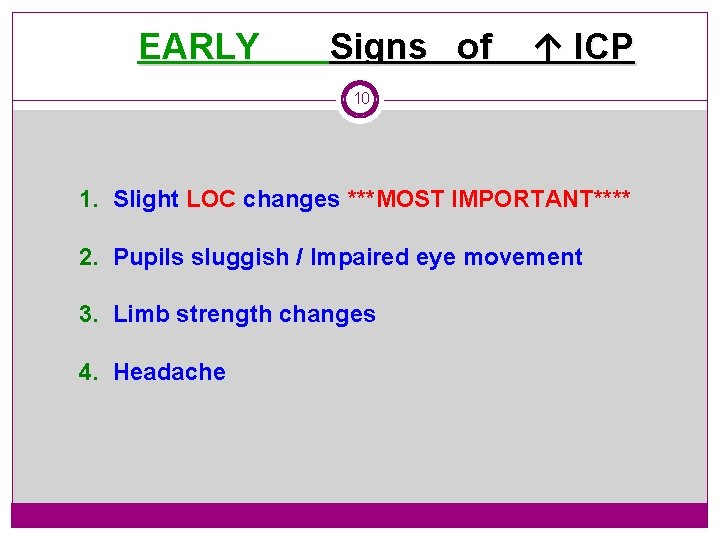 EARLY Signs of ↑ ICP

10

1. Slight LOC changes ***MOST IMPORTANT****

2. Pupils sluggish / Impaired eye movement

3. Limb strength changes

4. Headache